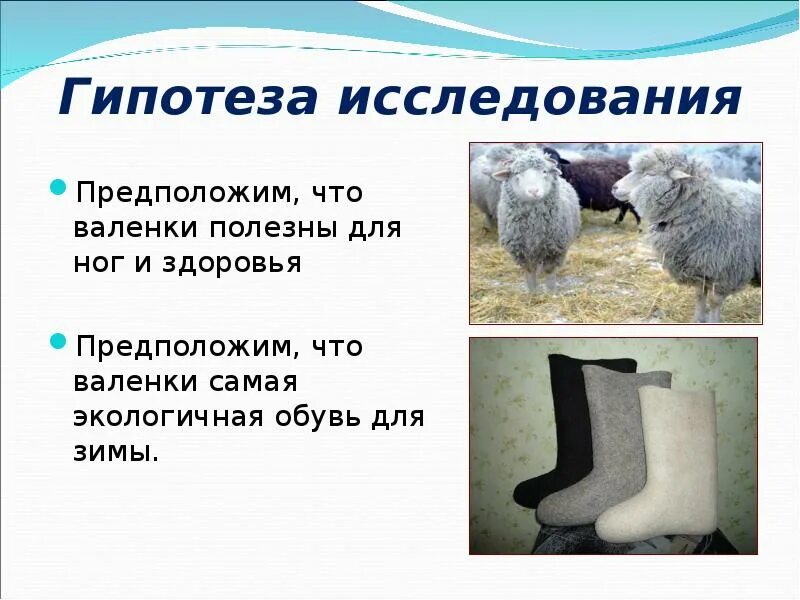 Гипотеза исследования

Предположим, что валенки полезны для ног и здоровья

Предположим, что валенки самая экологичная обувь для зимы.